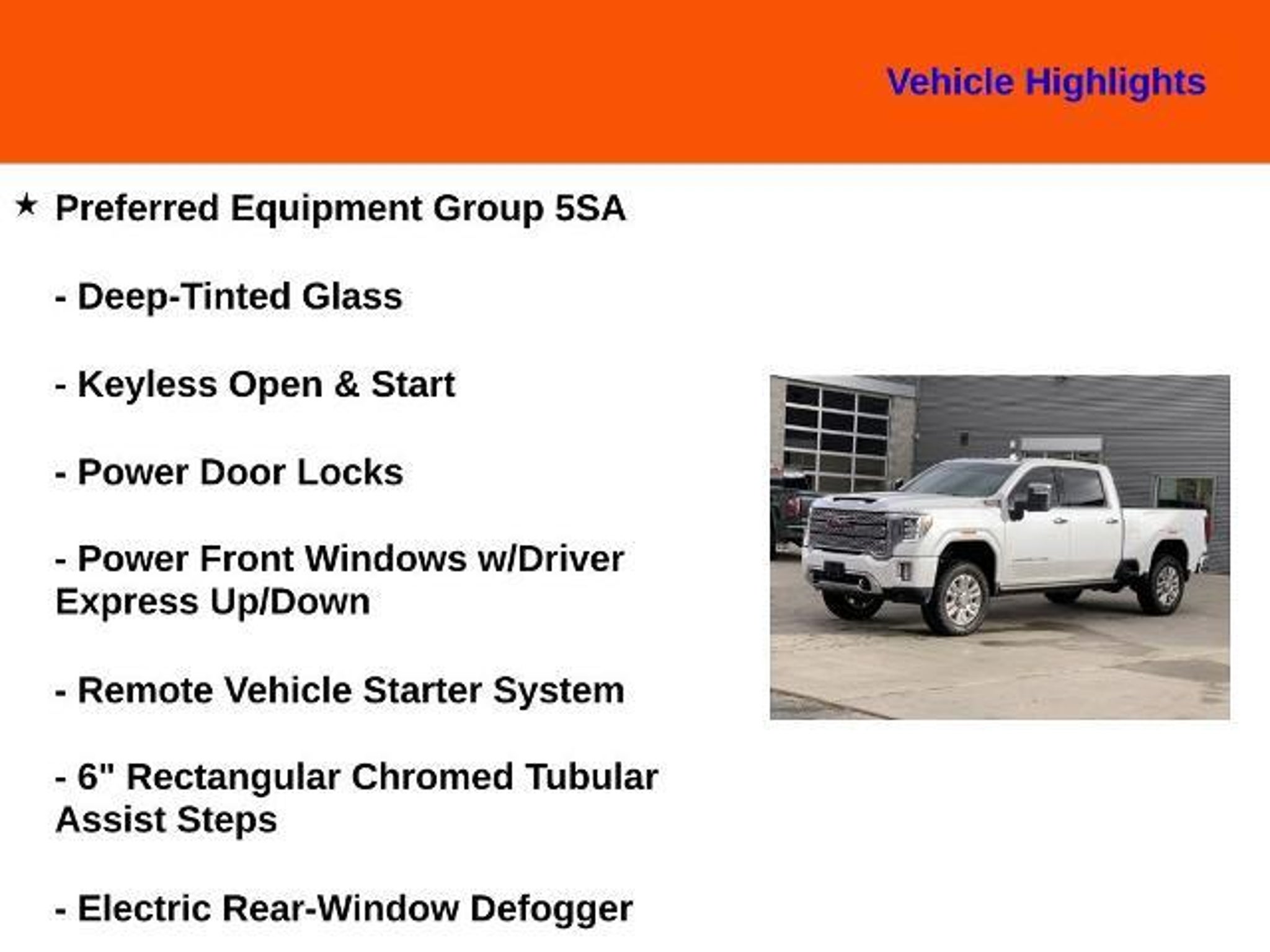 Vehicle Highlights

★ Preferred Equipment Group 5SA

- Deep-Tinted Glass

- Keyless Open & Start

- Power Door Locks

- Power Front Windows w/Driver Express Up/Down

- Remote Vehicle Starter System

- 6" Rectangular Chromed Tubular Assist Steps

- Electric Rear-Window Defogger